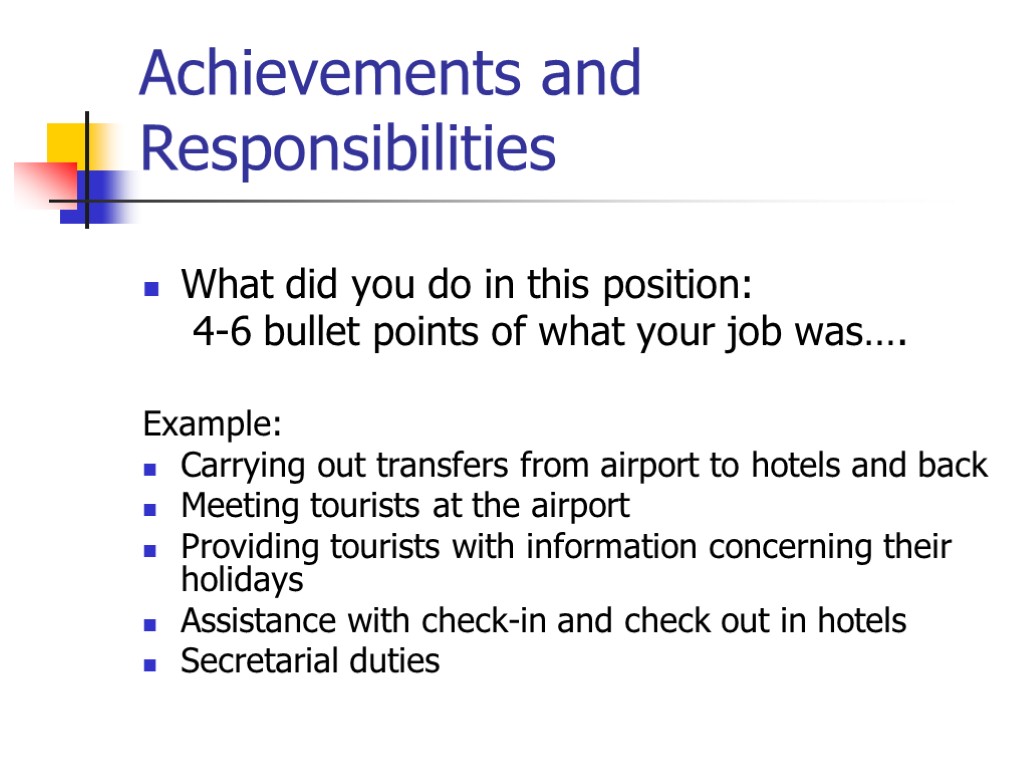 Achievements and Responsibilities

What did you do in this position:
4-6 bullet points of what your job was….

Example:
Carrying out transfers from airport to hotels and back
Meeting tourists at the airport
Providing tourists with information concerning their holidays
Assistance with check-in and check out in hotels
Secretarial duties